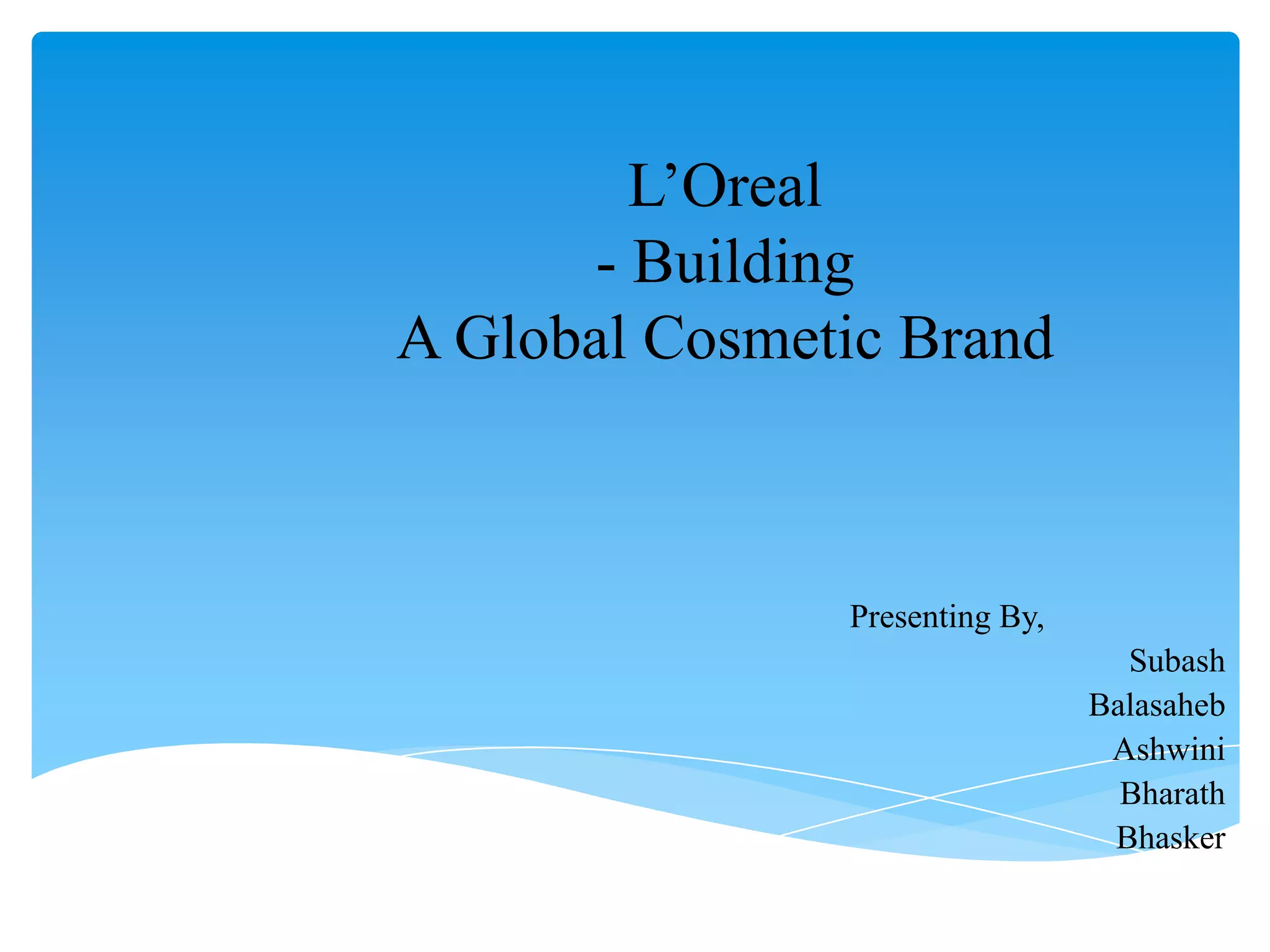 L’Oreal
- Building
A Global Cosmetic Brand

Presenting By,
Subash
Balasaheb
Ashwini
Bharath
Bhasker